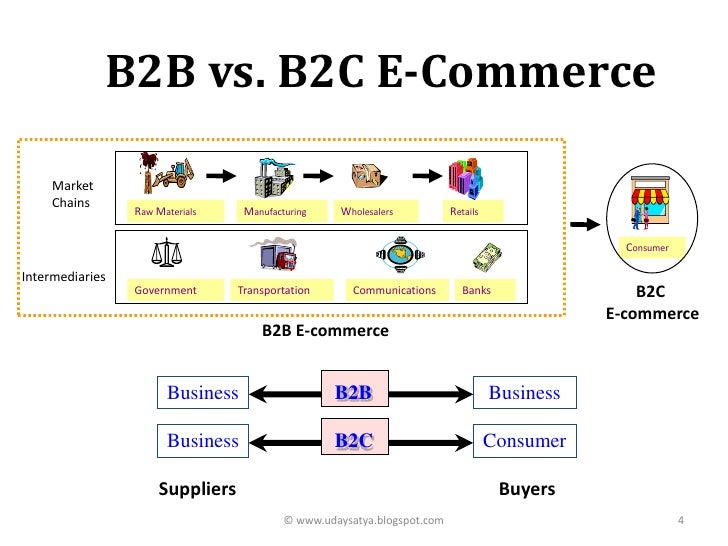 B2B vs. B2C E-Commerce

Market Chains

Raw Materials

Manufacturing

Wholesalers

Retails

Intermediaries

Government

Transportation

Communications

Banks

Consumer

B2C E-commerce

B2B E-commerce

Business

B2B

Business

Business

B2C

Consumer

Suppliers

Buyers

© www.udaysatya.blogspot.com

4